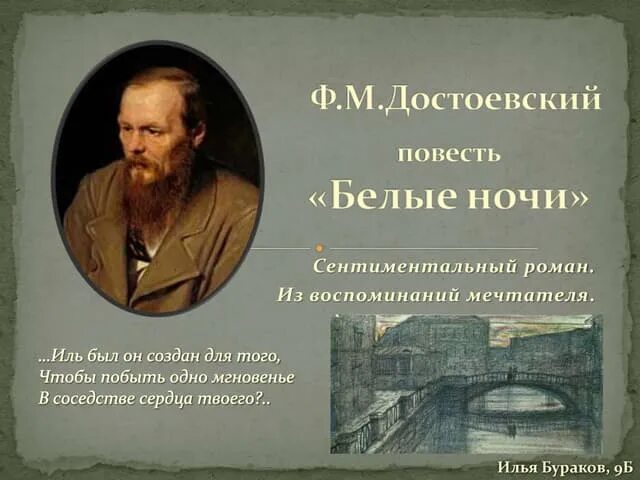 Ф.М.Достоевский

повесть

«Белые ночи»

Сентиментальный роман.
Из воспоминаний мечтателя.

...Иль был он создан для того,
Чтобы побыть одно мгновенье
В соседстве сердца твоего?..

Илья Бураков, 9Б